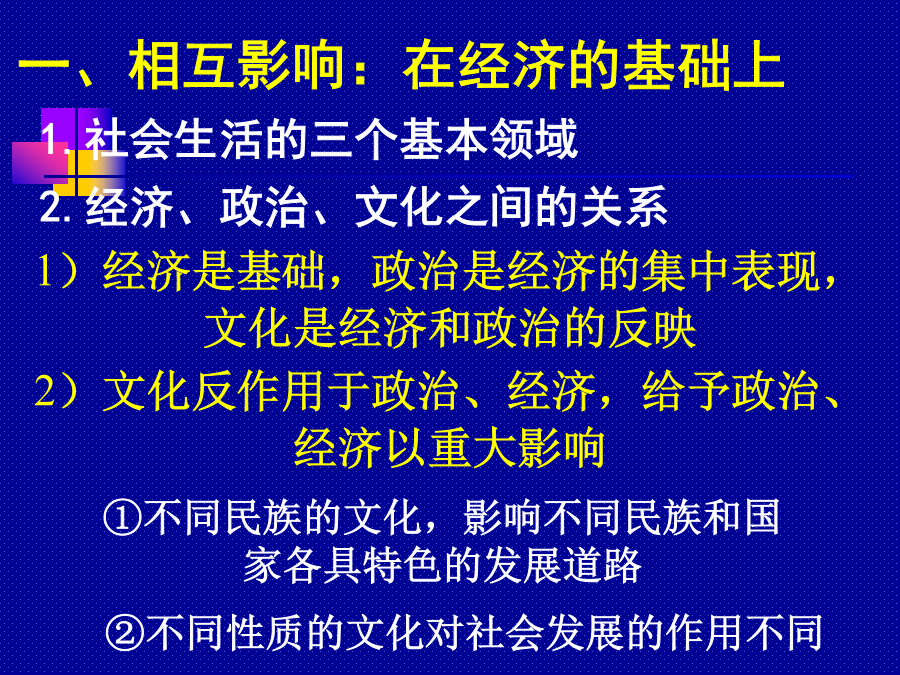 一、相互影响：在经济的基础上

1. 社会生活的三个基本领域

2. 经济、政治、文化之间的关系

1）经济是基础，政治是经济的集中表现，文化是经济和政治的反映

2）文化反作用于政治、经济，给予政治、经济以重大影响

①不同民族的文化，影响不同民族和国家各具特色的发展道路

②不同性质的文化对社会发展的作用不同